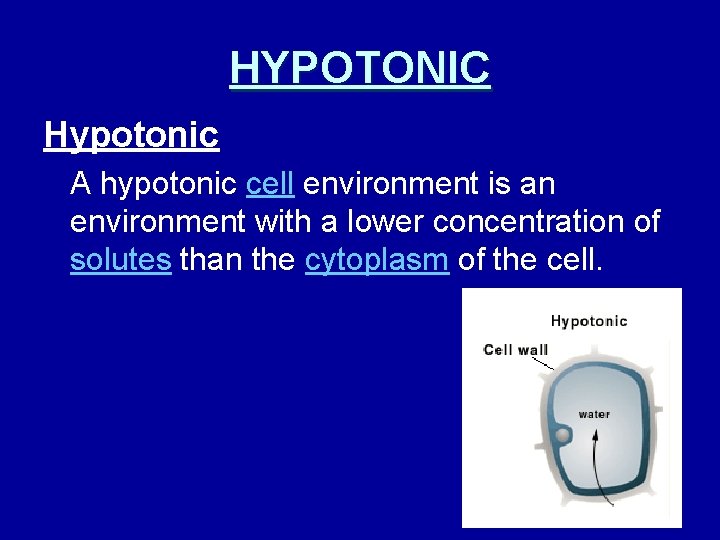 HYPOTONIC

Hypotonic

A hypotonic cell environment is an environment with a lower concentration of solutes than the cytoplasm of the cell.

Hypotonic

Cell wall

water